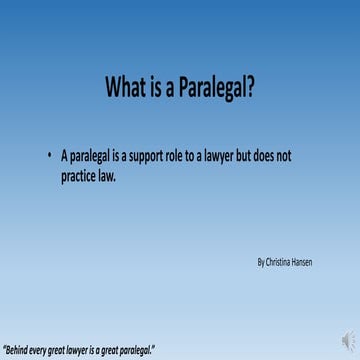 What is a Paralegal?

• A paralegal is a support role to a lawyer but does not practice law.

By Christina Hansen

"Behind every great lawyer is a great paralegal."